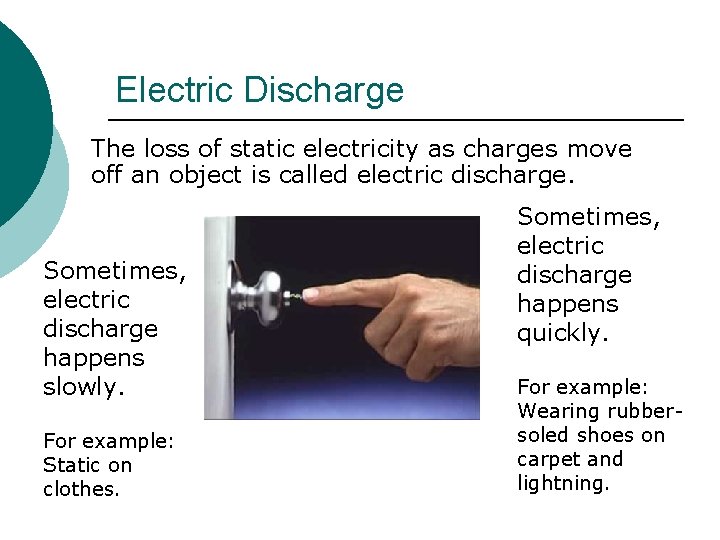 Electric Discharge

The loss of static electricity as charges move off an object is called electric discharge.

Sometimes, electric discharge happens slowly.

For example: Static on clothes.

Sometimes, electric discharge happens quickly.

For example: Wearing rubber-soled shoes on carpet and lightning.